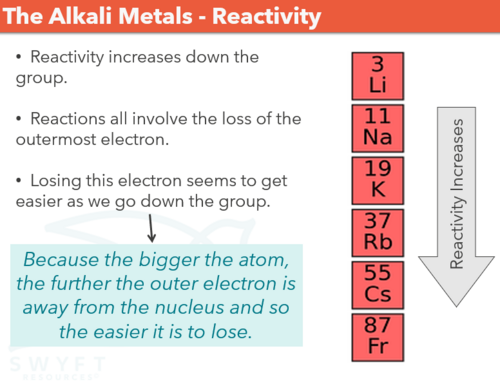 The Alkali Metals - Reactivity

• Reactivity increases down the group.

• Reactions all involve the loss of the outermost electron.

• Losing this electron seems to get easier as we go down the group.

Because the bigger the atom, the further the outer electron is away from the nucleus and so the easier it is to lose.

3
Li

11
Na

19
K

37
Rb

55
Cs

87
Fr

Reactivity Increases

SWYFT
RESOURCES